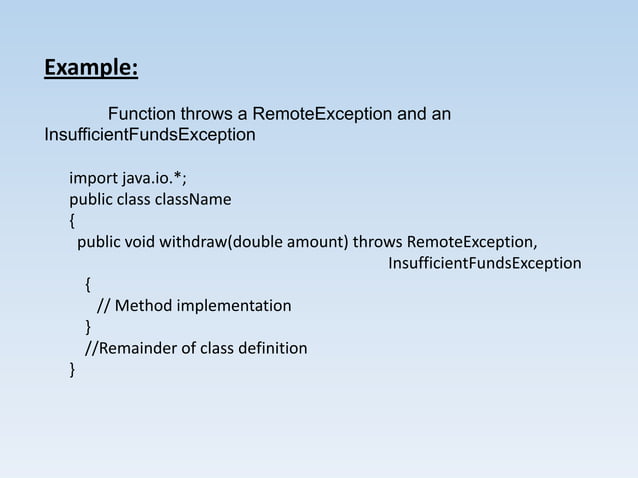 Example:

Function throws a RemoteException and an InsufficientFundsException

import java.io.*;
public class className
{
public void withdraw(double amount) throws RemoteException,
InsufficientFundsException
{
// Method implementation
}
//Remainder of class definition
}